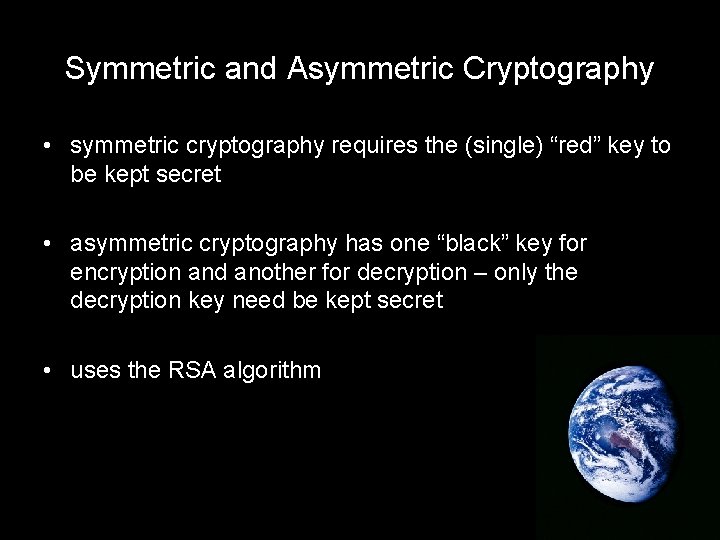 Symmetric and Asymmetric Cryptography

• symmetric cryptography requires the (single) “red” key to be kept secret

• asymmetric cryptography has one “black” key for encryption and another for decryption – only the decryption key need be kept secret

• uses the RSA algorithm